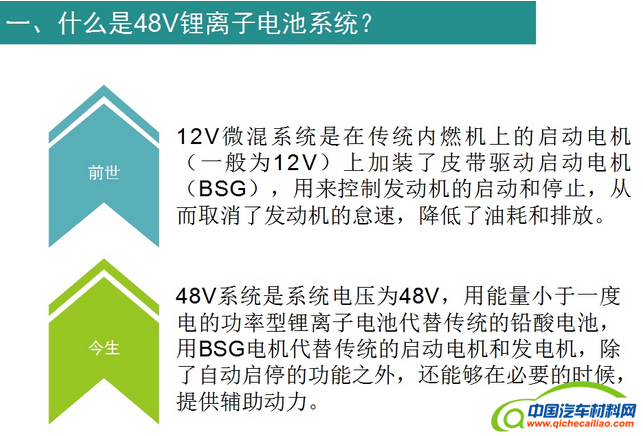 一、什么是48V锂离子电池系统？

前世

12V微混系统是在传统内燃机上的启动电机（一般为12V）上加装了皮带驱动启动电机（BSG），用来控制发动机的启动和停止，从而取消了发动机的怠速，降低了油耗和排放。

今生

48V系统是系统电压为48V，用能量小于一度电的功率型锂离子电池代替传统的铅酸电池，用BSG电机代替传统的启动电机和发电机，除了自动启停的功能之外，还能够在必要的时候，提供辅助动力。

中国汽车材料网
www.qichecailiao.com